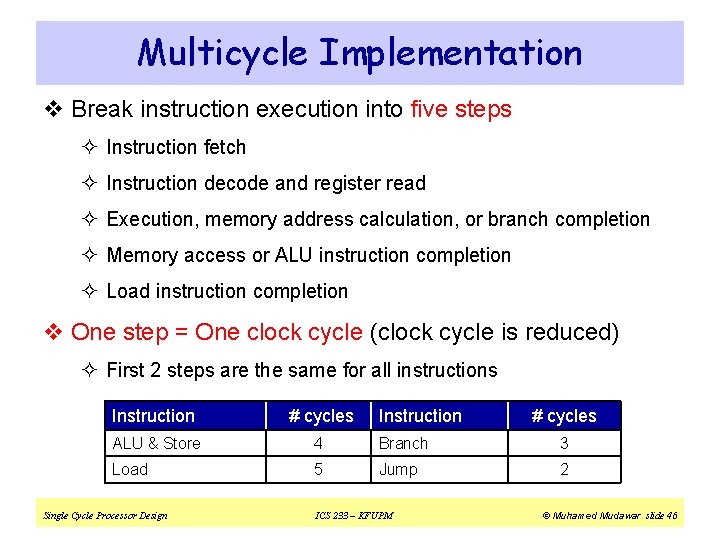 Multicycle Implementation

❖ Break instruction execution into five steps

✧ Instruction fetch

✧ Instruction decode and register read

✧ Execution, memory address calculation, or branch completion

✧ Memory access or ALU instruction completion

✧ Load instruction completion

❖ One step = One clock cycle (clock cycle is reduced)

✧ First 2 steps are the same for all instructions

| Instruction | # cycles | Instruction | # cycles |
|---|---|---|---|
| ALU & Store | 4 | Branch | 3 |
| Load | 5 | Jump | 2 |

Single Cycle Processor Design

ICS 233 – KFUPM

© Muhamed Mudawar slide 46